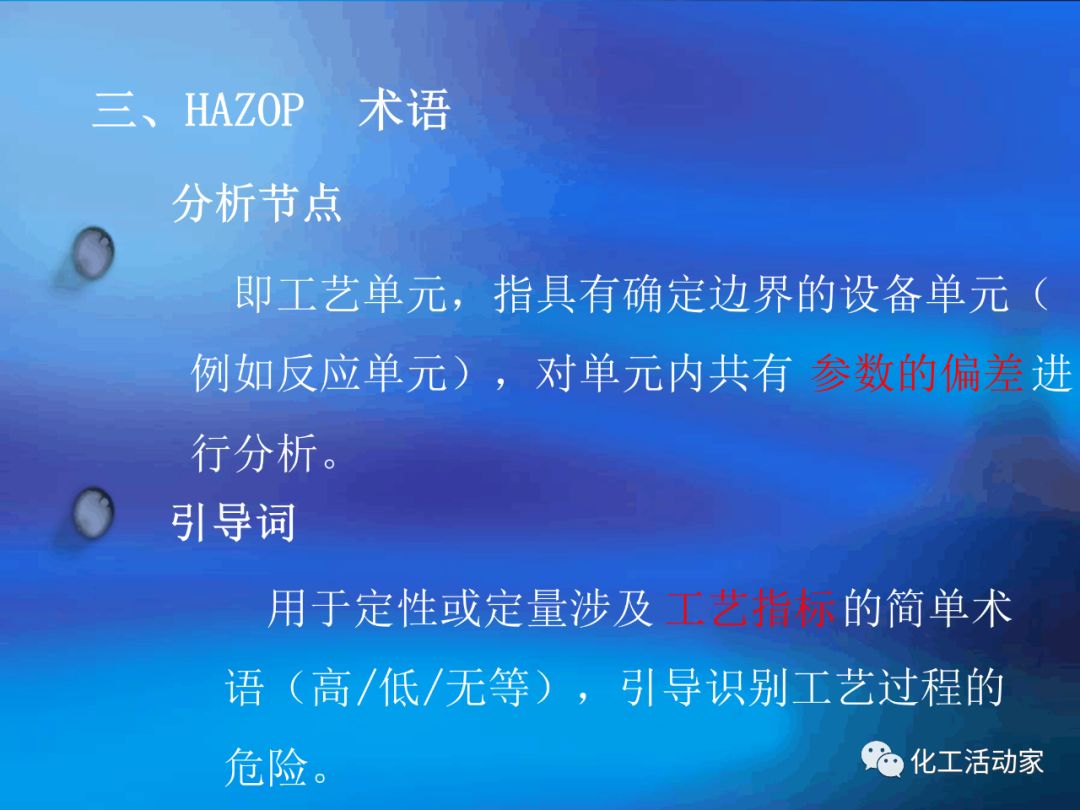 三、HAZOP　术语

分析节点

即工艺单元，指具有确定边界的设备单元（例如反应单元），对单元内共有 参数的偏差进行分析。

引导词

用于定性或定量涉及工艺指标的简单术语（高/低/无等），引导识别工艺过程的危险。

化工活动家